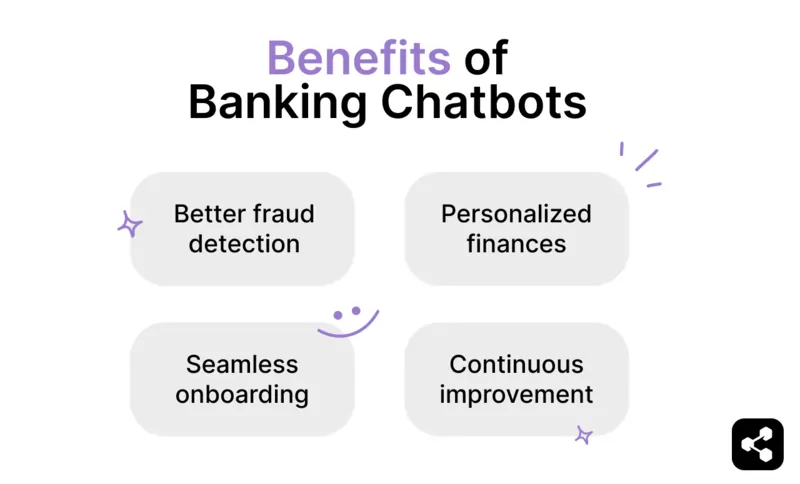 Benefits of Banking Chatbots

Better fraud detection

Personalized finances

Seamless onboarding

Continuous improvement